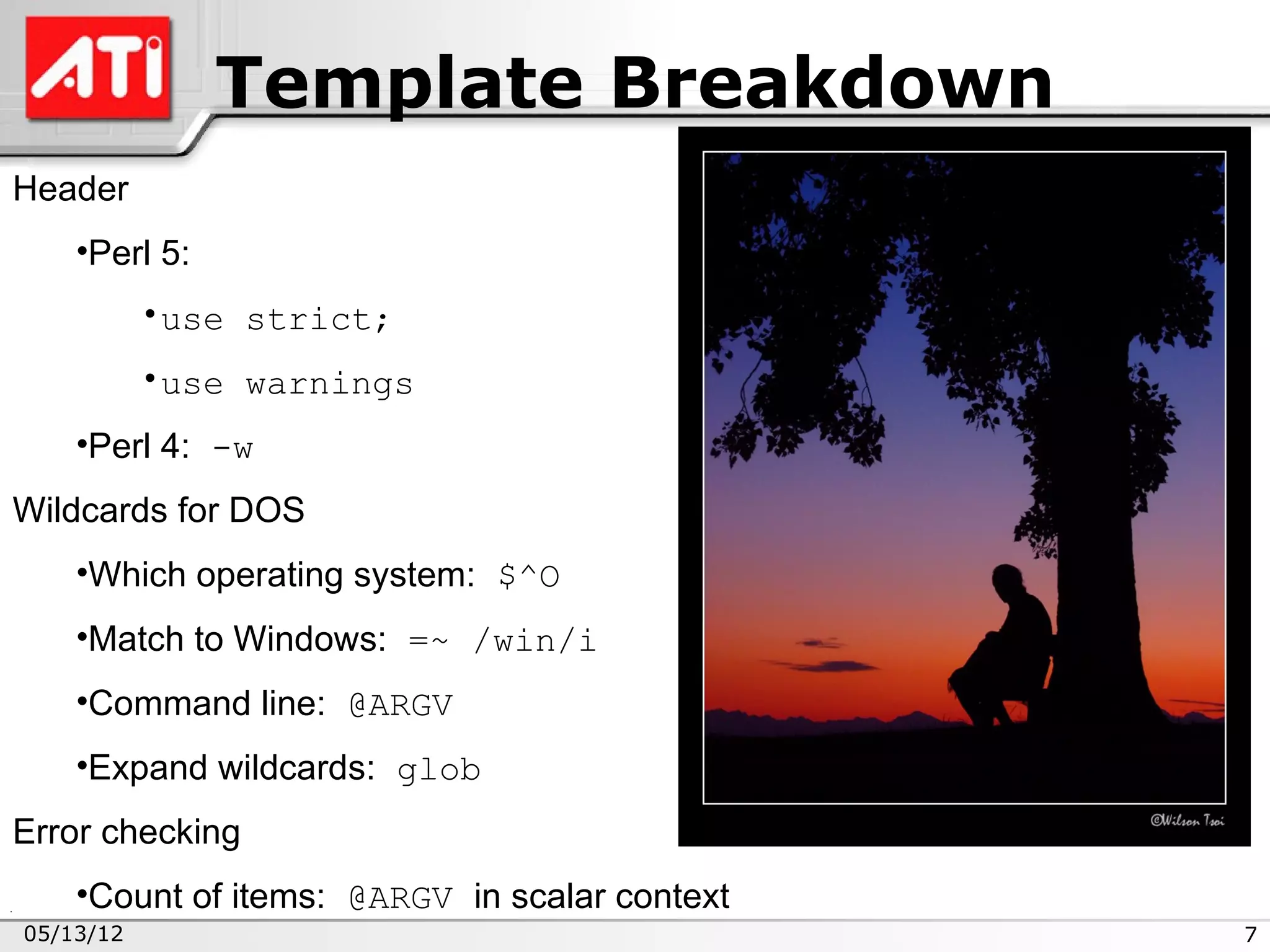 ATI

Template Breakdown

Header

•Perl 5:

•use strict;

•use warnings

•Perl 4: -w

Wildcards for DOS

•Which operating system: $^O

•Match to Windows: =~ /win/i

•Command line: @ARGV

•Expand wildcards: glob

Error checking

•Count of items: @ARGV in scalar context

©Wilson Tsoi

05/13/12

7